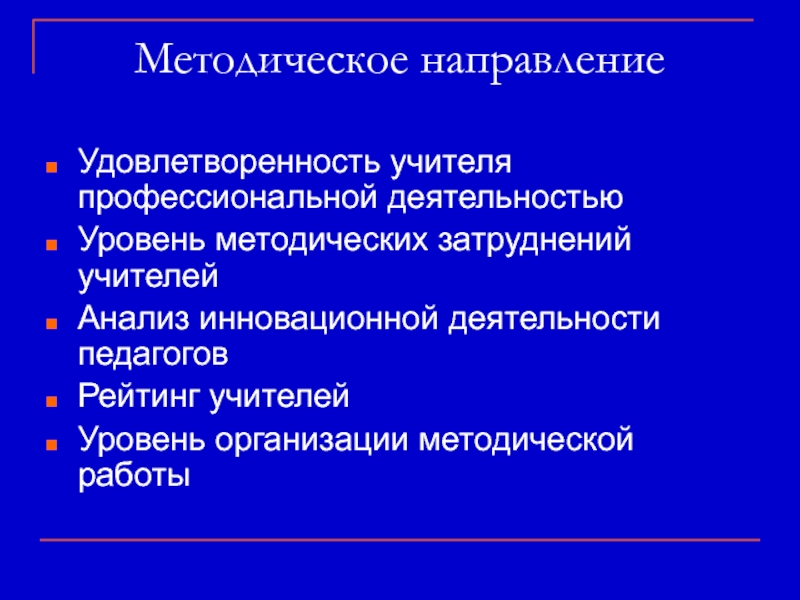 Методическое направление

- Удовлетворенность учителя профессиональной деятельностью
- Уровень методических затруднений учителей
- Анализ инновационной деятельности педагогов
- Рейтинг учителей
- Уровень организации методической работы